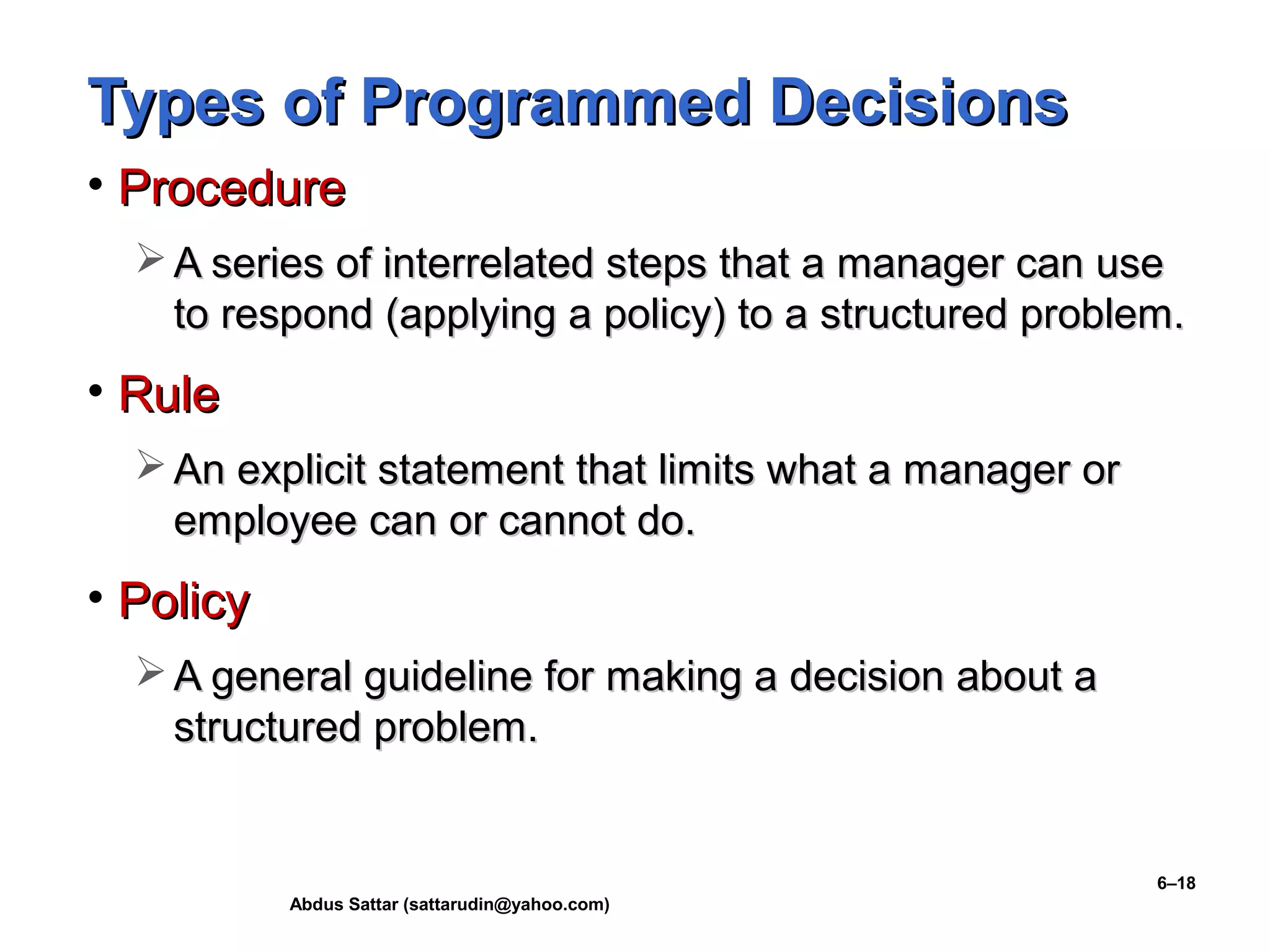 Types of Programmed Decisions

• Procedure

➢ A series of interrelated steps that a manager can use to respond (applying a policy) to a structured problem.

• Rule

➢ An explicit statement that limits what a manager or employee can or cannot do.

• Policy

➢ A general guideline for making a decision about a structured problem.

6–18

Abdus Sattar (sattarudin@yahoo.com)